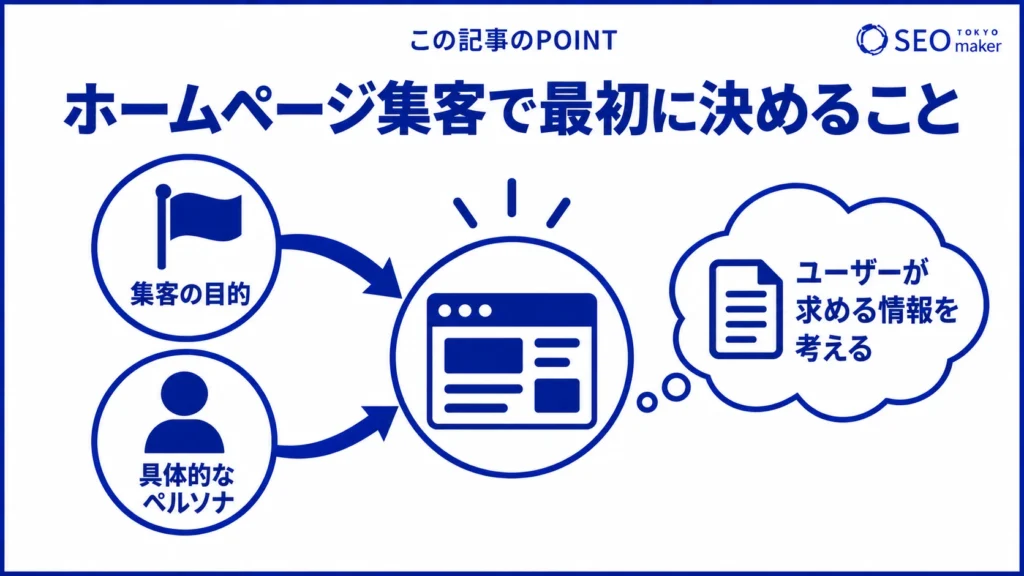 この記事のPOINT

SEO TOKYO maker

ホームページ集客で最初に決めること

集客の目的

具体的なペルソナ

ユーザーが求める情報を考える